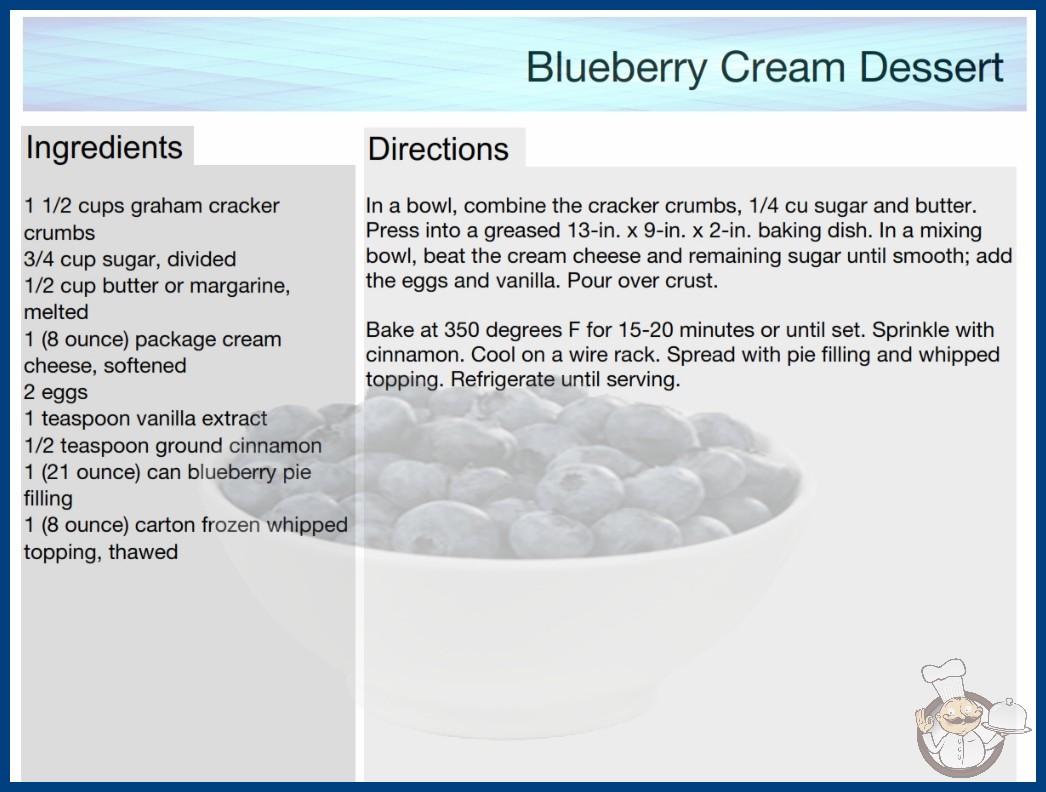 Blueberry Cream Dessert

Ingredients

1 1/2 cups graham cracker crumbs
3/4 cup sugar, divided
1/2 cup butter or margarine, melted
1 (8 ounce) package cream cheese, softened
2 eggs
1 teaspoon vanilla extract
1/2 teaspoon ground cinnamon
1 (21 ounce) can blueberry pie filling
1 (8 ounce) carton frozen whipped topping, thawed

Directions

In a bowl, combine the cracker crumbs, 1/4 cu sugar and butter. Press into a greased 13-in. x 9-in. x 2-in. baking dish. In a mixing bowl, beat the cream cheese and remaining sugar until smooth; add the eggs and vanilla. Pour over crust.

Bake at 350 degrees F for 15-20 minutes or until set. Sprinkle with cinnamon. Cool on a wire rack. Spread with pie filling and whipped topping. Refrigerate until serving.